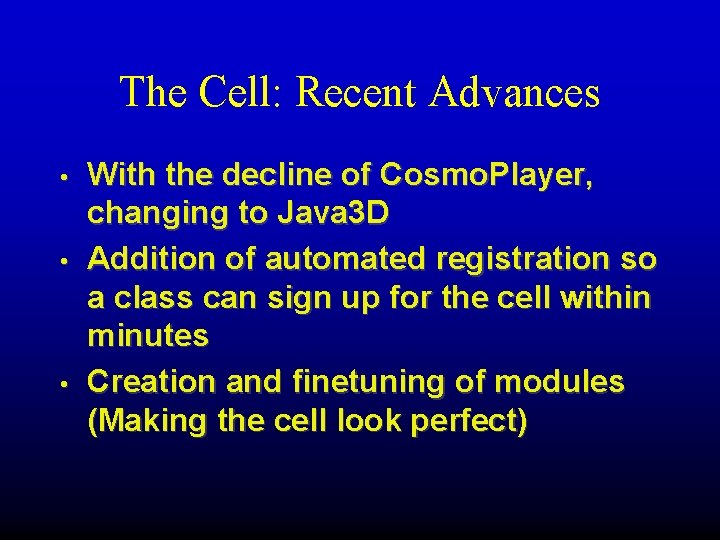 The Cell: Recent Advances

• With the decline of CosmoPlayer, changing to Java3D
• Addition of automated registration so a class can sign up for the cell within minutes
• Creation and finetuning of modules (Making the cell look perfect)